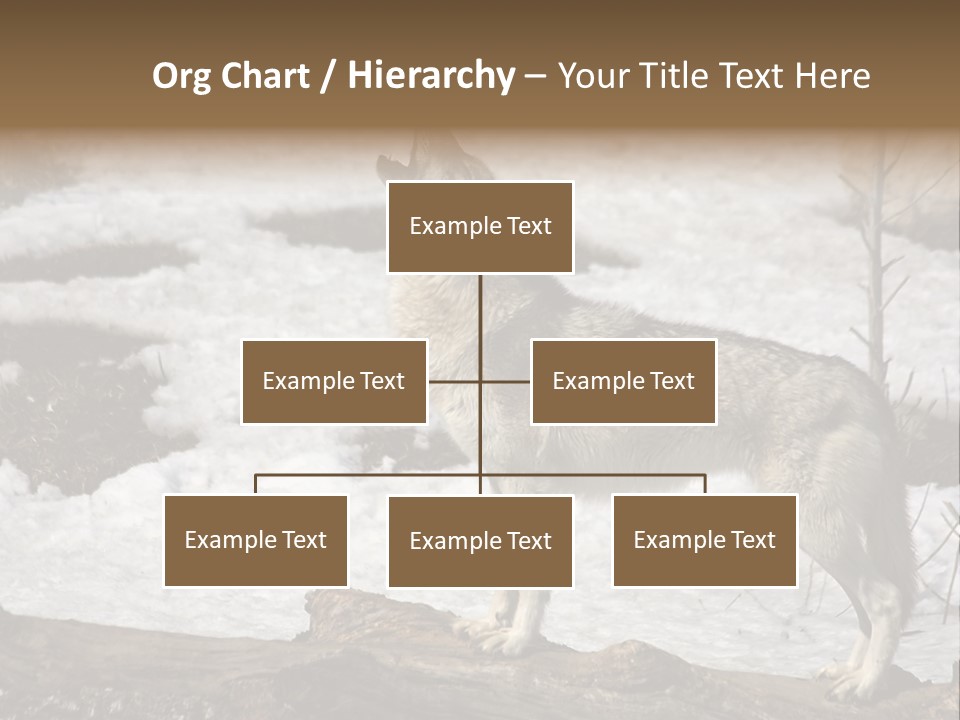 Org Chart / Hierarchy – Your Title Text Here

Example Text

Example Text

Example Text

Example Text

Example Text

Example Text